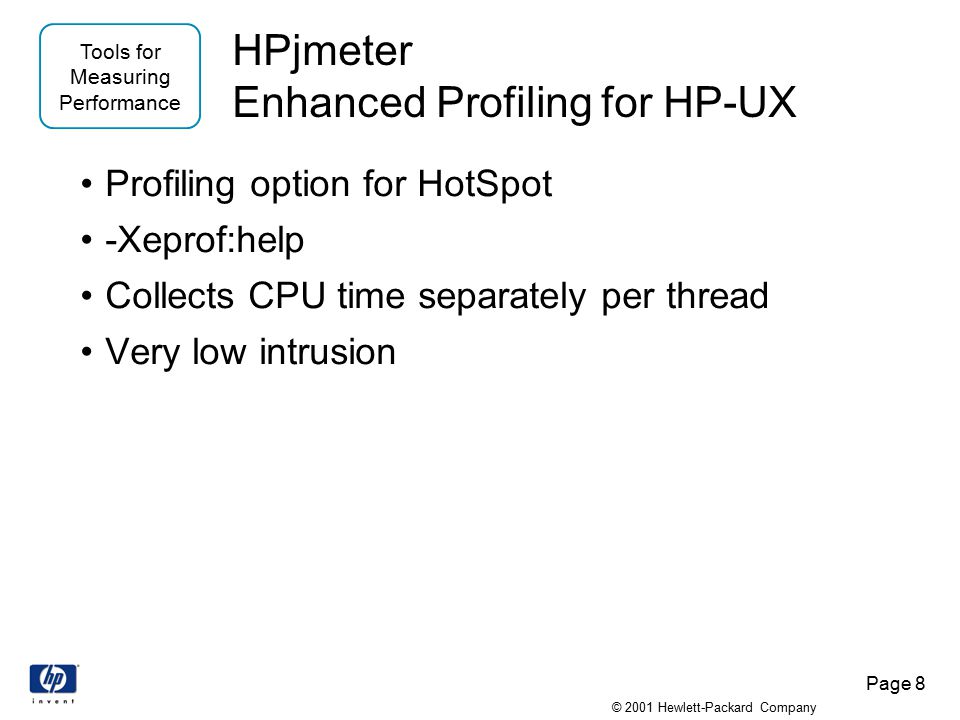 Tools for Measuring Performance

HPjmeter
Enhanced Profiling for HP-UX

• Profiling option for HotSpot
• -Xeprof:help
• Collects CPU time separately per thread
• Very low intrusion

hp
invent

Page 8

© 2001 Hewlett-Packard Company